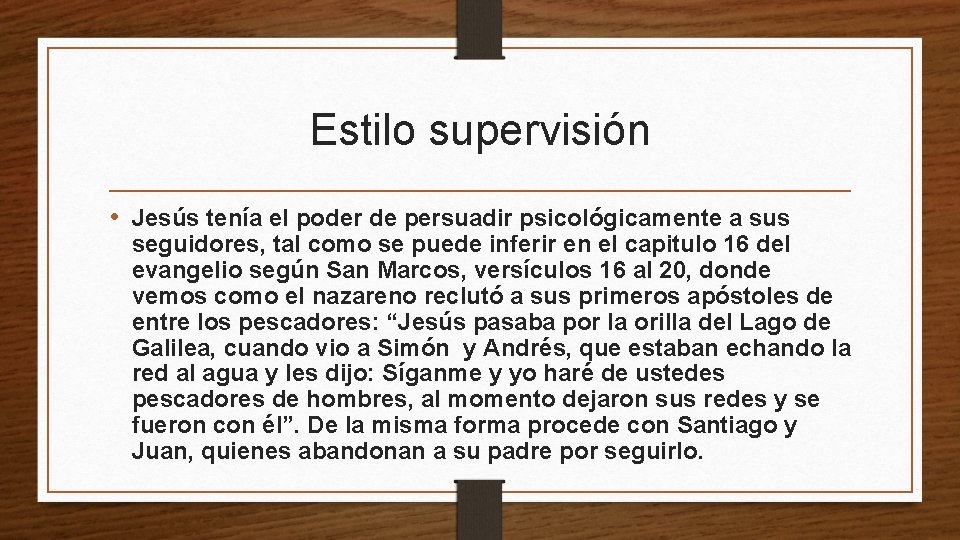 Estilo supervisión

• Jesús tenía el poder de persuadir psicológicamente a sus seguidores, tal como se puede inferir en el capitulo 16 del evangelio según San Marcos, versículos 16 al 20, donde vemos como el nazareno reclutó a sus primeros apóstoles de entre los pescadores: “Jesús pasaba por la orilla del Lago de Galilea, cuando vio a Simón y Andrés, que estaban echando la red al agua y les dijo: Síganme y yo haré de ustedes pescadores de hombres, al momento dejaron sus redes y se fueron con él”. De la misma forma procede con Santiago y Juan, quienes abandonan a su padre por seguirlo.